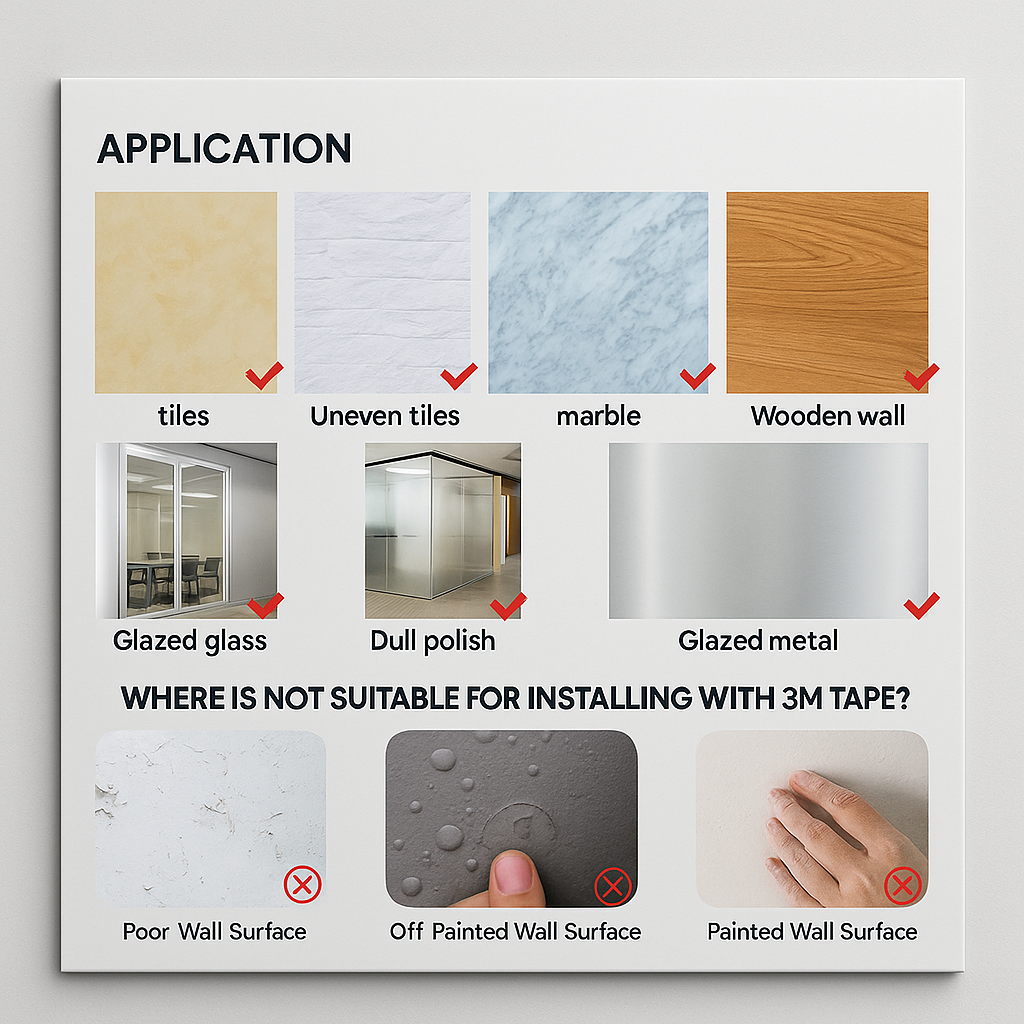 APPLICATION

tiles

Uneven tiles

marble

Wooden wall

Glazed glass

Dull polish

Glazed metal

WHERE IS NOT SUITABLE FOR INSTALLING WITH 3M TAPE?

Poor Wall Surface

Off Painted Wall Surface

Painted Wall Surface